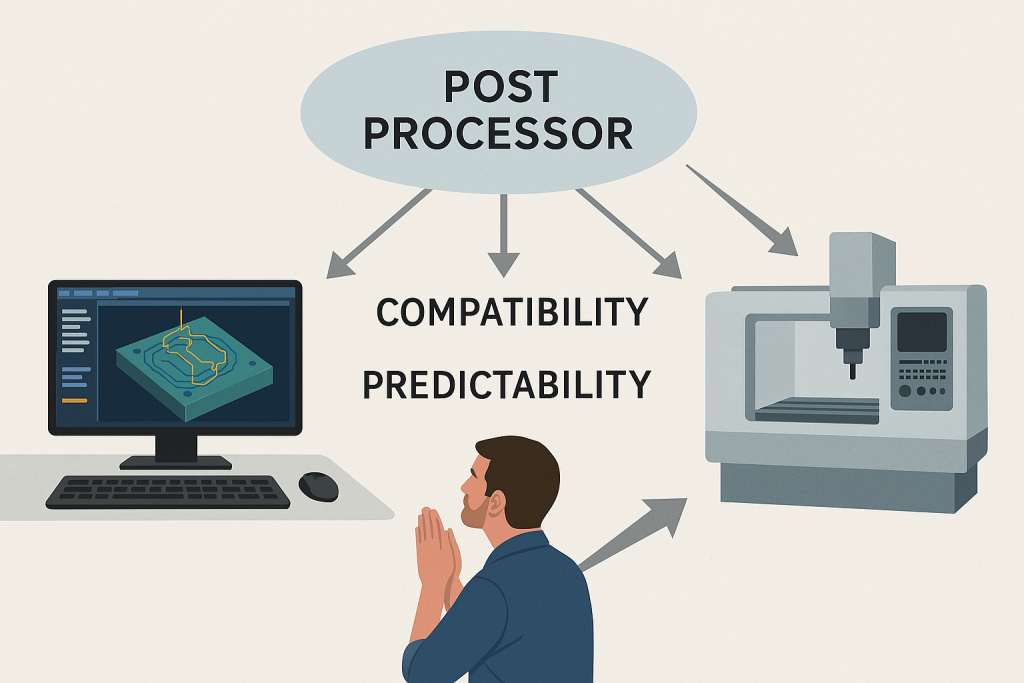 POST PROCESSOR

COMPATIBILITY

PREDICTABILITY